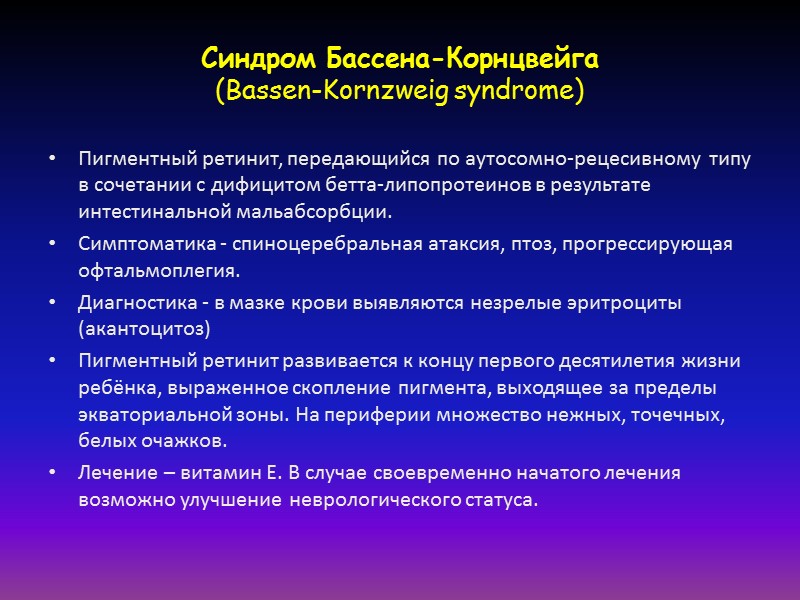 Синдром Бассена-Корнцвейга
(Bassen-Kornzweig syndrome)

• Пигментный ретинит, передающийся по аутосомно-рецесивному типу в сочетании с дифицитом бетта-липопротеинов в результате интестинальной мальабсорбции.

• Симптоматика - спиноцеребральная атаксия, птоз, прогрессирующая офтальмоплегия.

• Диагностика - в мазке крови выявляются незрелые эритроциты (акантоцитоз)

• Пигментный ретинит развивается к концу первого десятилетия жизни ребёнка, выраженное скопление пигмента, выходящее за пределы экваториальной зоны. На периферии множество нежных, точечных, белых очажков.

• Лечение – витамин Е. В случае своевременно начатого лечения возможно улучшение неврологического статуса.